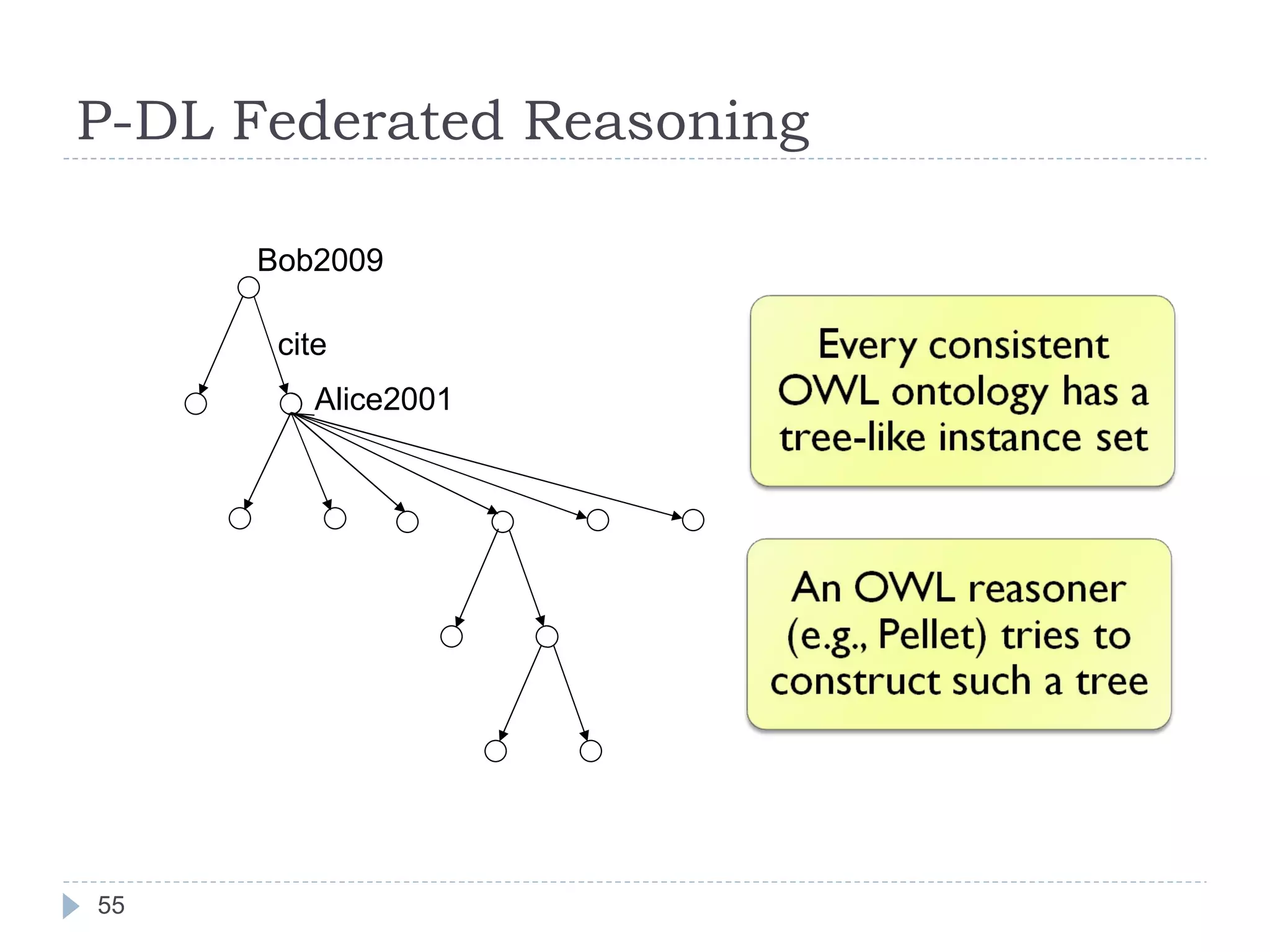 P-DL Federated Reasoning

Bob2009

cite

Alice2001

Every consistent OWL ontology has a tree-like instance set

An OWL reasoner (e.g., Pellet) tries to construct such a tree

55